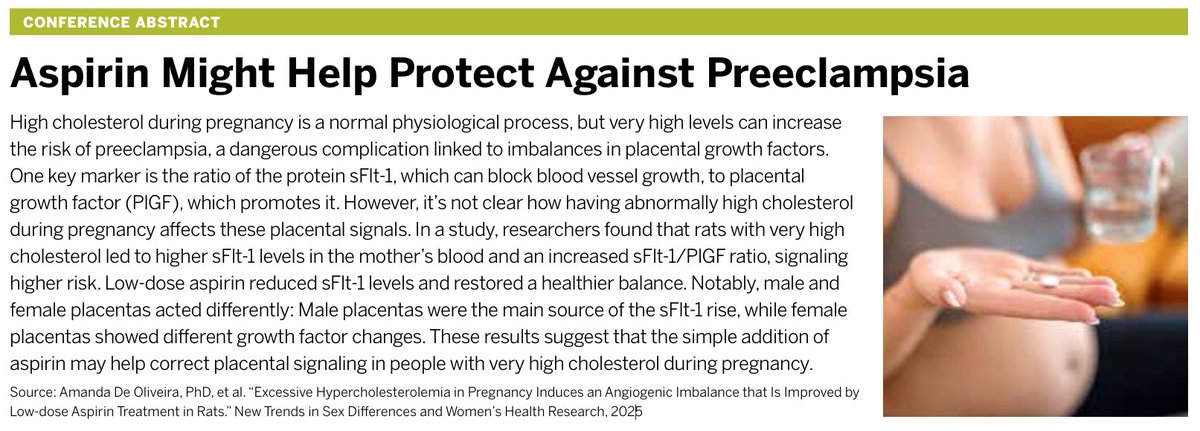 CONFERENCE ABSTRACT

Aspirin Might Help Protect Against Preeclampsia

High cholesterol during pregnancy is a normal physiological process, but very high levels can increase the risk of preeclampsia, a dangerous complication linked to imbalances in placental growth factors. One key marker is the ratio of the protein sFlt-1, which can block blood vessel growth, to placental growth factor (PlGF), which promotes it. However, it's not clear how having abnormally high cholesterol during pregnancy affects these placental signals. In a study, researchers found that rats with very high cholesterol led to higher sFlt-1 levels in the mother's blood and an increased sFlt-1/PlGF ratio, signaling higher risk. Low-dose aspirin reduced sFlt-1 levels and restored a healthier balance. Notably, male and female placentas acted differently: Male placentas were the main source of the sFlt-1 rise, while female placentas showed different growth factor changes. These results suggest that the simple addition of aspirin may help correct placental signaling in people with very high cholesterol during pregnancy.

Source: Amanda De Oliveira, PhD, et al. "Excessive Hypercholesterolemia in Pregnancy Induces an Angiogenic Imbalance that Is Improved by Low-dose Aspirin Treatment in Rats." New Trends in Sex Differences and Women's Health Research, 2025